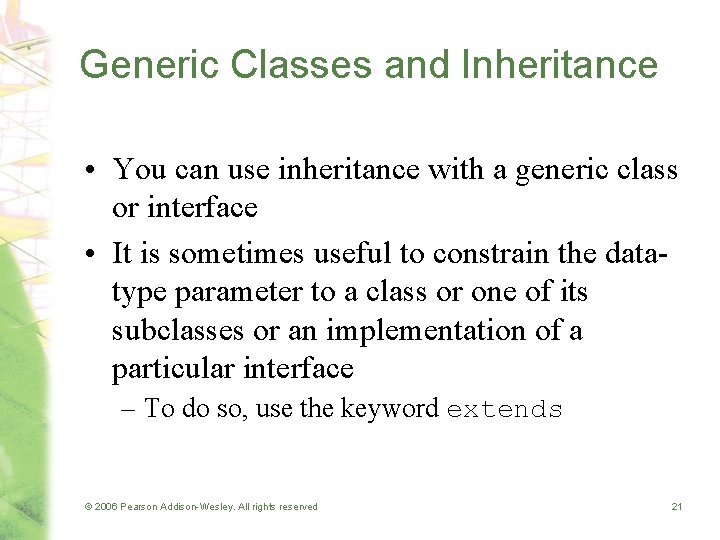 Generic Classes and Inheritance

• You can use inheritance with a generic class or interface

• It is sometimes useful to constrain the data-type parameter to a class or one of its subclasses or an implementation of a particular interface

– To do so, use the keyword extends

© 2006 Pearson Addison-Wesley. All rights reserved

21